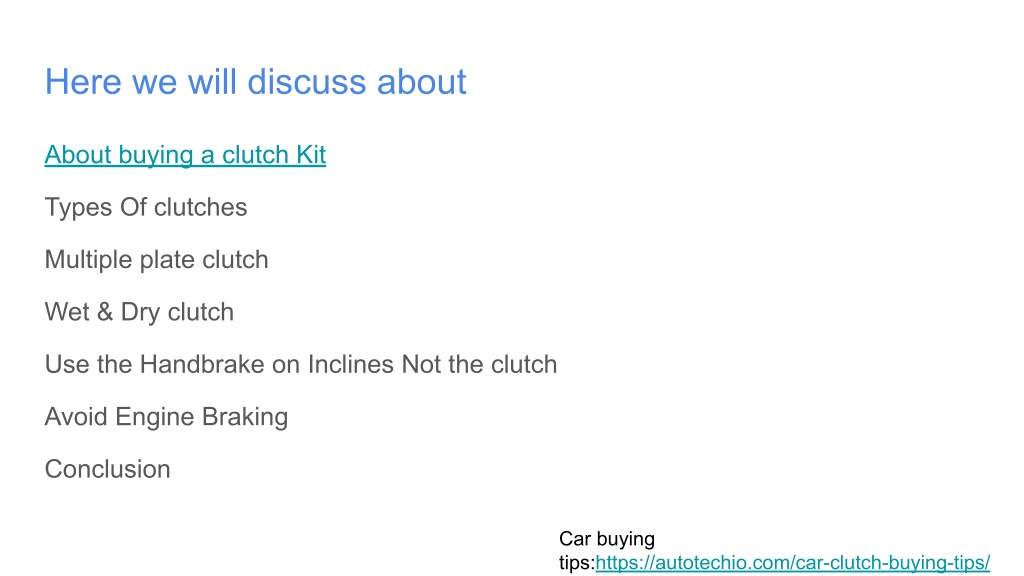 Here we will discuss about

About buying a clutch Kit

Types Of clutches

Multiple plate clutch

Wet & Dry clutch

Use the Handbrake on Inclines Not the clutch

Avoid Engine Braking

Conclusion

Car buying tips:https://autotechio.com/car-clutch-buying-tips/